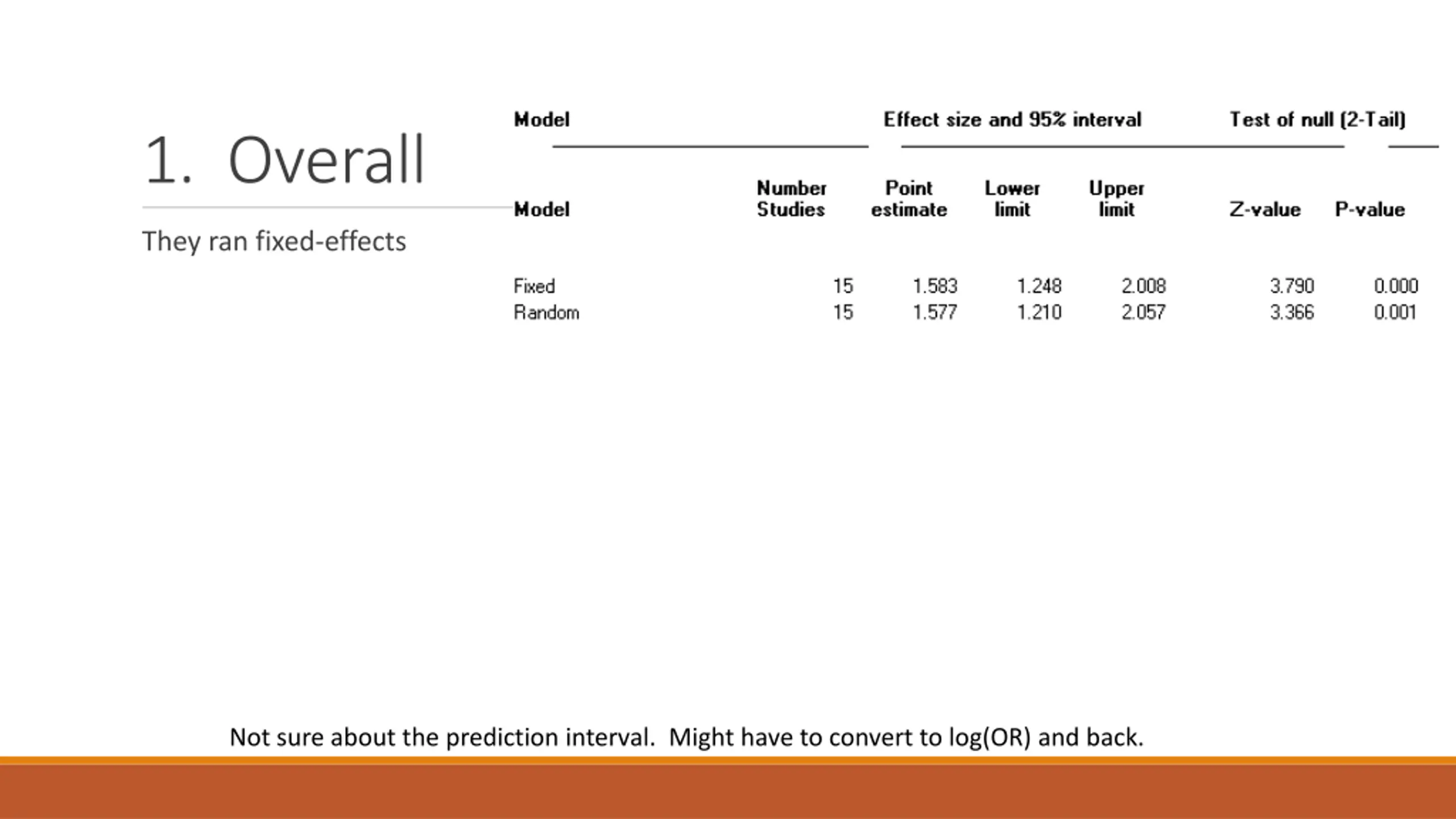 1. Overall

They ran fixed-effects

| Model | | Effect size and 95% interval | | | Test of null (2-Tail) | |
|---|---|---|---|---|---|---|
| Model | Number Studies | Point estimate | Lower limit | Upper limit | Z-value | P-value |
| Fixed | 15 | 1.583 | 1.248 | 2.008 | 3.790 | 0.000 |
| Random | 15 | 1.577 | 1.210 | 2.057 | 3.366 | 0.001 |

Not sure about the prediction interval. Might have to convert to log(OR) and back.